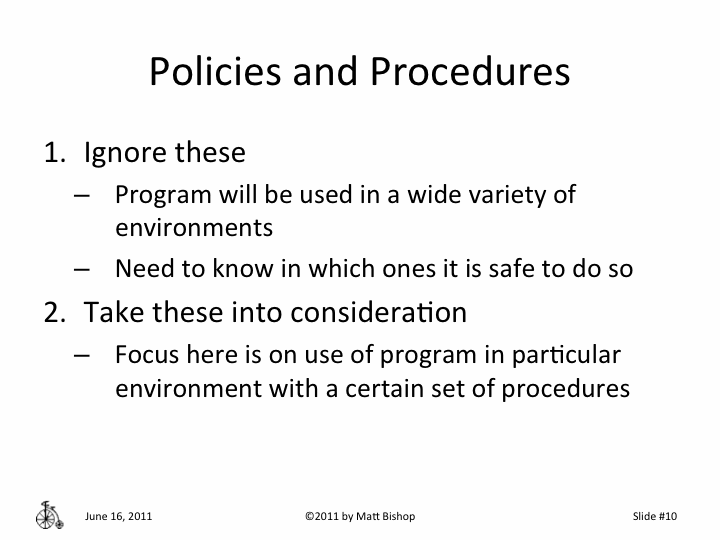 Policies and Procedures

1. Ignore these
– Program will be used in a wide variety of environments
– Need to know in which ones it is safe to do so

2. Take these into consideration
– Focus here is on use of program in particular environment with a certain set of procedures

June 16, 2011

©2011 by Matt Bishop

Slide #10